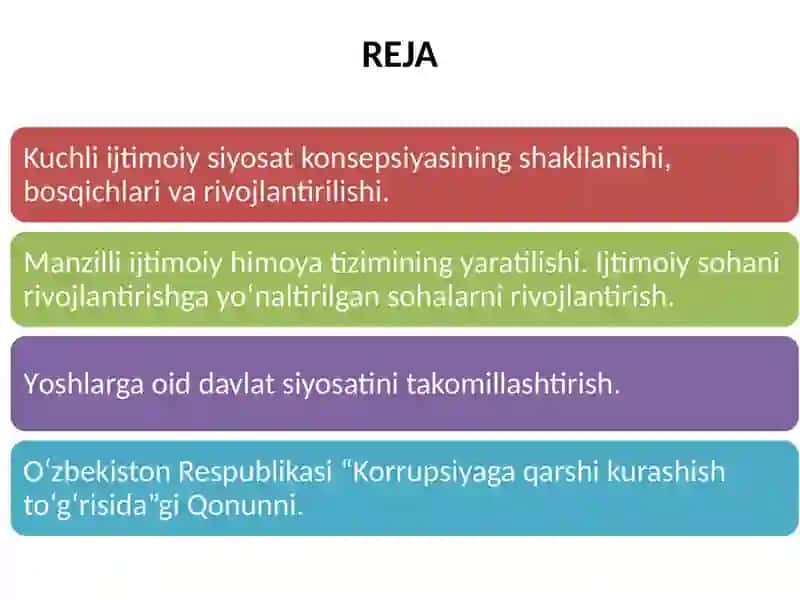 REJA

Kuchli ijtimoiy siyosat konsepsiyasining shakllanishi, bosqichlari va rivojlantirilishi.

Manzilli ijtimoiy himoya tizimining yaratilishi. Ijtimoiy sohani rivojlantirishga yoʻnaltirilgan sohalarni rivojlantirish.

Yoshlarga oid davlat siyosatini takomillashtirish.

Oʻzbekiston Respublikasi “Korrupsiyaga qarshi kurashish toʻgʻrisida”gi Qonunni.